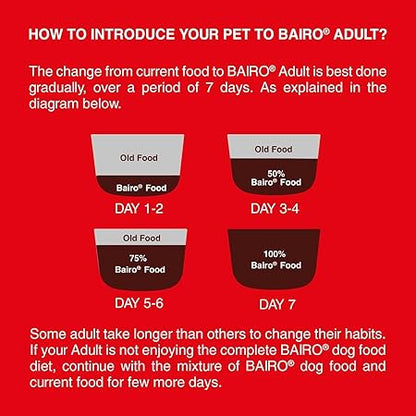 HOW TO INTRODUCE YOUR PET TO BAIRO® ADULT?

The change from current food to BAIRO® Adult is best done gradually, over a period of 7 days. As explained in the diagram below.

Old Food

Bairo® Food

DAY 1-2

Old Food

50%
Bairo® Food

DAY 3-4

Old Food

75%
Bairo® Food

DAY 5-6

100%
Bairo® Food

DAY 7

Some adult take longer than others to change their habits. If your Adult is not enjoying the complete BAIRO® dog food diet, continue with the mixture of BAIRO® dog food and current food for few more days.